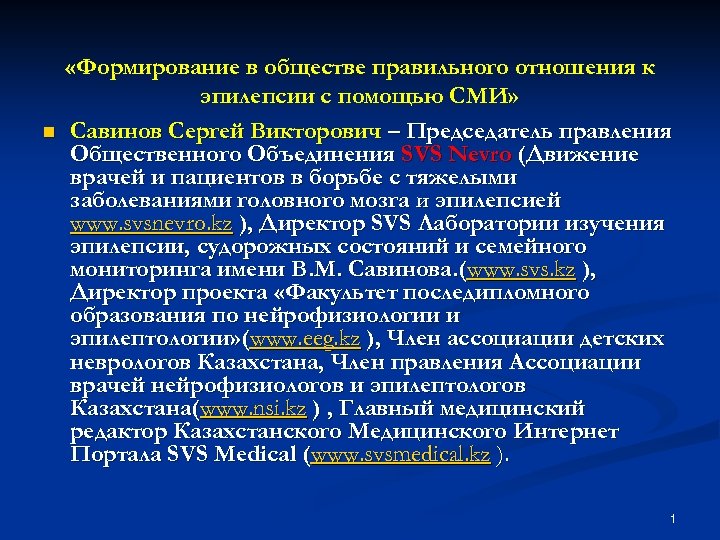 «Формирование в обществе правильного отношения к эпилепсии с помощью СМИ»

Савинов Сергей Викторович – Председатель правления Общественного Объединения SVS Nevro (Движение врачей и пациентов в борьбе с тяжелыми заболеваниями головного мозга и эпилепсией www.svsnevro.kz ), Директор SVS Лаборатории изучения эпилепсии, судорожных состояний и семейного мониторинга имени В.М. Савинова.(www.svs.kz ), Директор проекта «Факультет последипломного образования по нейрофизиологии и эпилептологии»(www.eeg.kz ), Член ассоциации детских неврологов Казахстана, Член правления Ассоциации врачей нейрофизиологов и эпилептологов Казахстана(www.nsi.kz ) , Главный медицинский редактор Казахстанского Медицинского Интернет Портала SVS Medical (www.svsmedical.kz ).

1